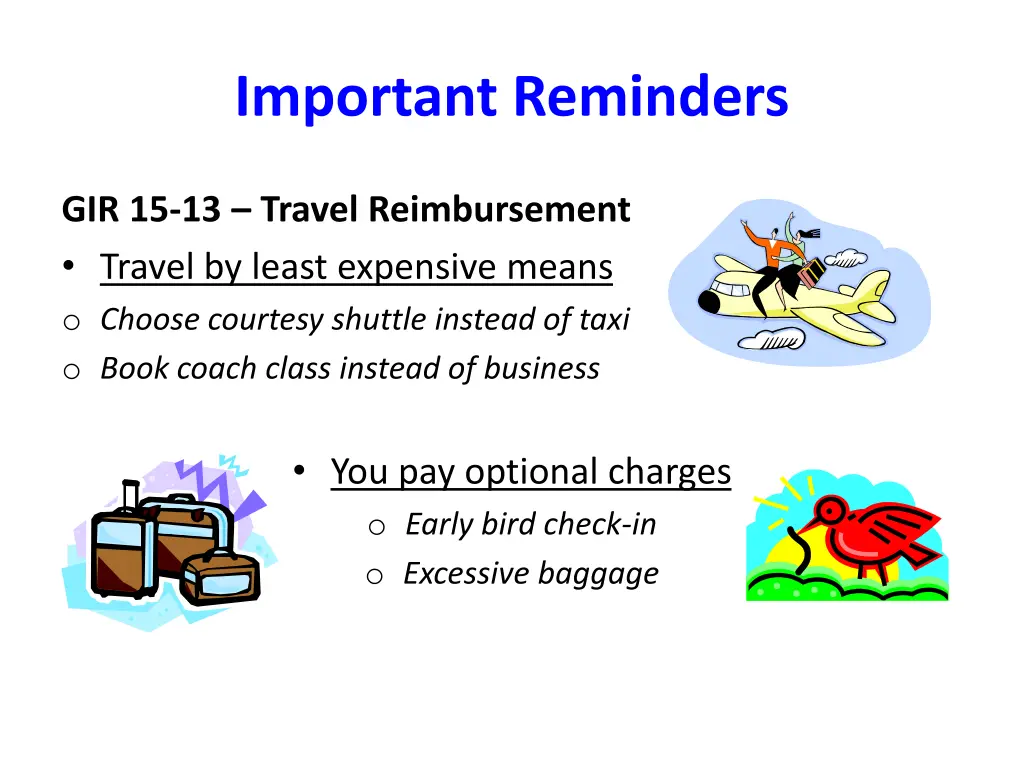 Important Reminders

GIR 15-13 – Travel Reimbursement

• Travel by least expensive means
o Choose courtesy shuttle instead of taxi
o Book coach class instead of business

• You pay optional charges
o Early bird check-in
o Excessive baggage